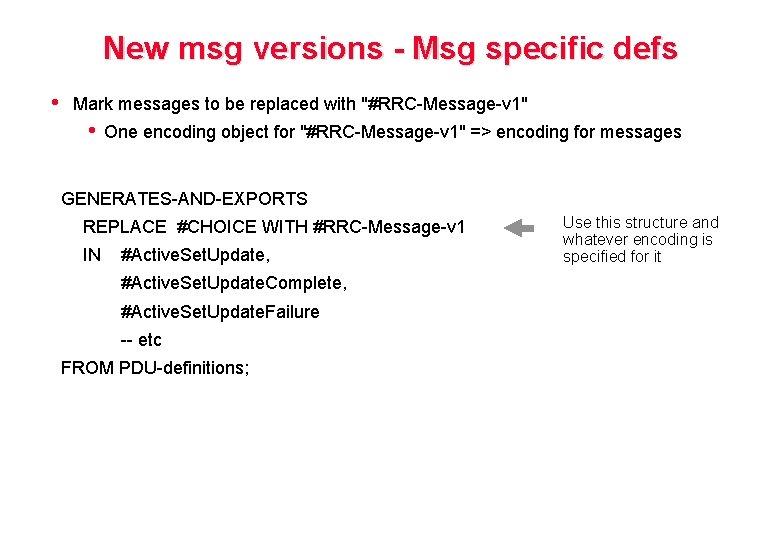 New msg versions - Msg specific defs

• Mark messages to be replaced with "#RRC-Message-v1"
  • One encoding object for "#RRC-Message-v1" => encoding for messages

GENERATES-AND-EXPORTS
REPLACE #CHOICE WITH #RRC-Message-v1
IN #ActiveSetUpdate,
#ActiveSetUpdateComplete,
#ActiveSetUpdateFailure
-- etc
FROM PDU-definitions;

Use this structure and whatever encoding is specified for it